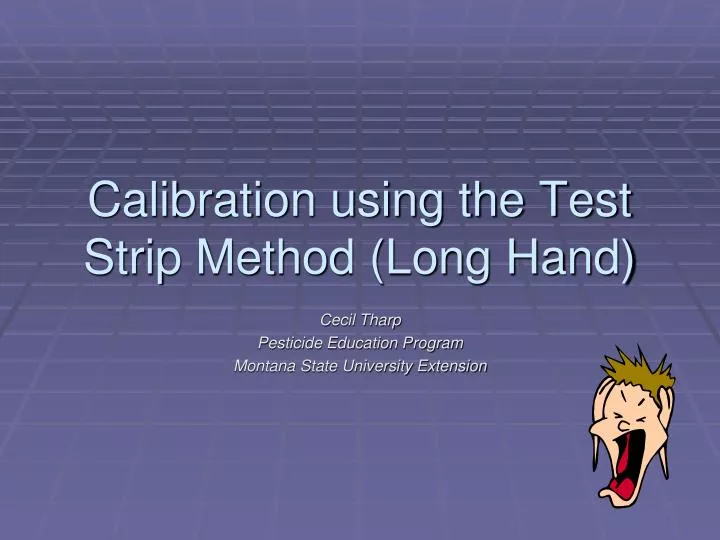 Calibration using the Test Strip Method (Long Hand)

Cecil Tharp
Pesticide Education Program
Montana State University Extension